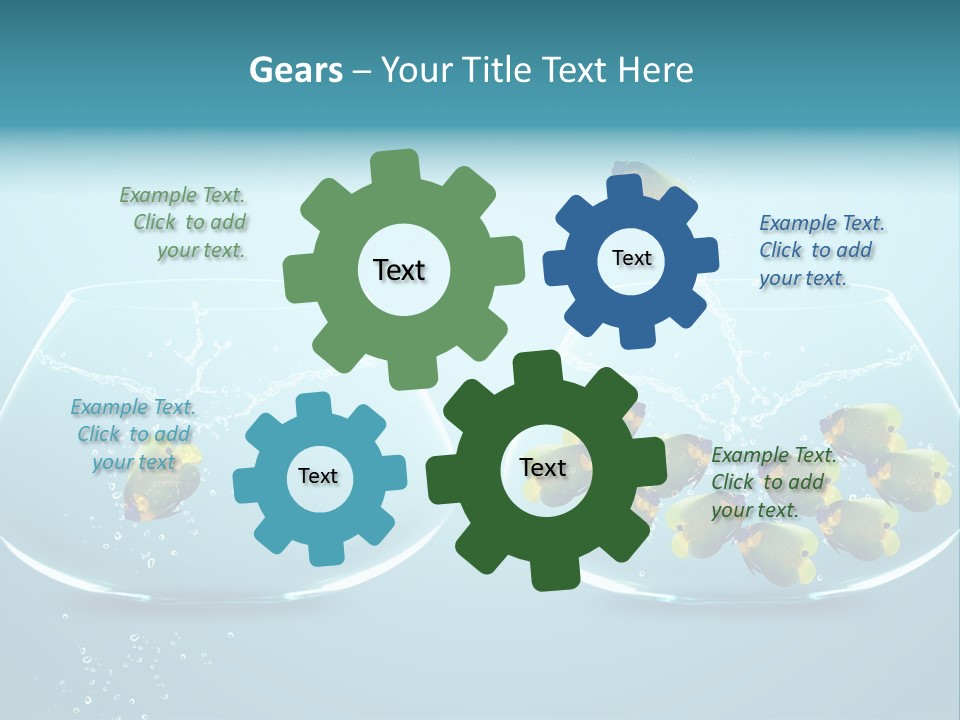 Gears – Your Title Text Here

Example Text. Click to add your text.

Text

Text

Example Text. Click to add your text.

Example Text. Click to add your text

Text

Text

Example Text. Click to add your text.